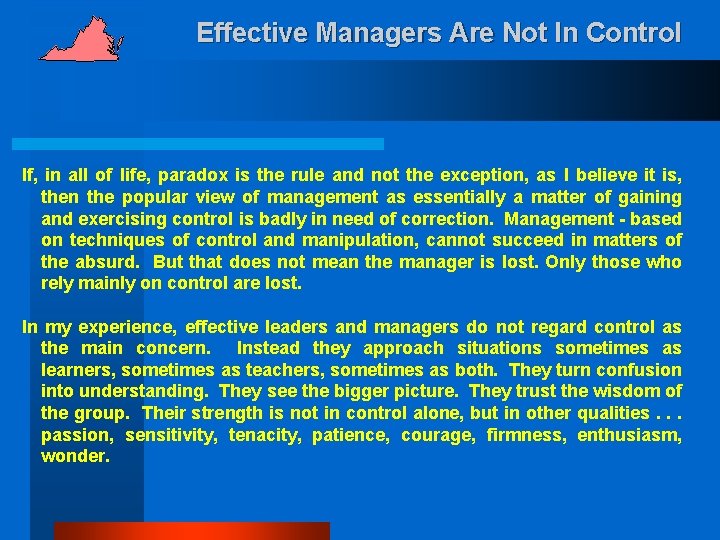 Effective Managers Are Not In Control

If, in all of life, paradox is the rule and not the exception, as I believe it is, then the popular view of management as essentially a matter of gaining and exercising control is badly in need of correction. Management - based on techniques of control and manipulation, cannot succeed in matters of the absurd. But that does not mean the manager is lost. Only those who rely mainly on control are lost.

In my experience, effective leaders and managers do not regard control as the main concern. Instead they approach situations sometimes as learners, sometimes as teachers, sometimes as both. They turn confusion into understanding. They see the bigger picture. They trust the wisdom of the group. Their strength is not in control alone, but in other qualities . . . passion, sensitivity, tenacity, patience, courage, firmness, enthusiasm, wonder.